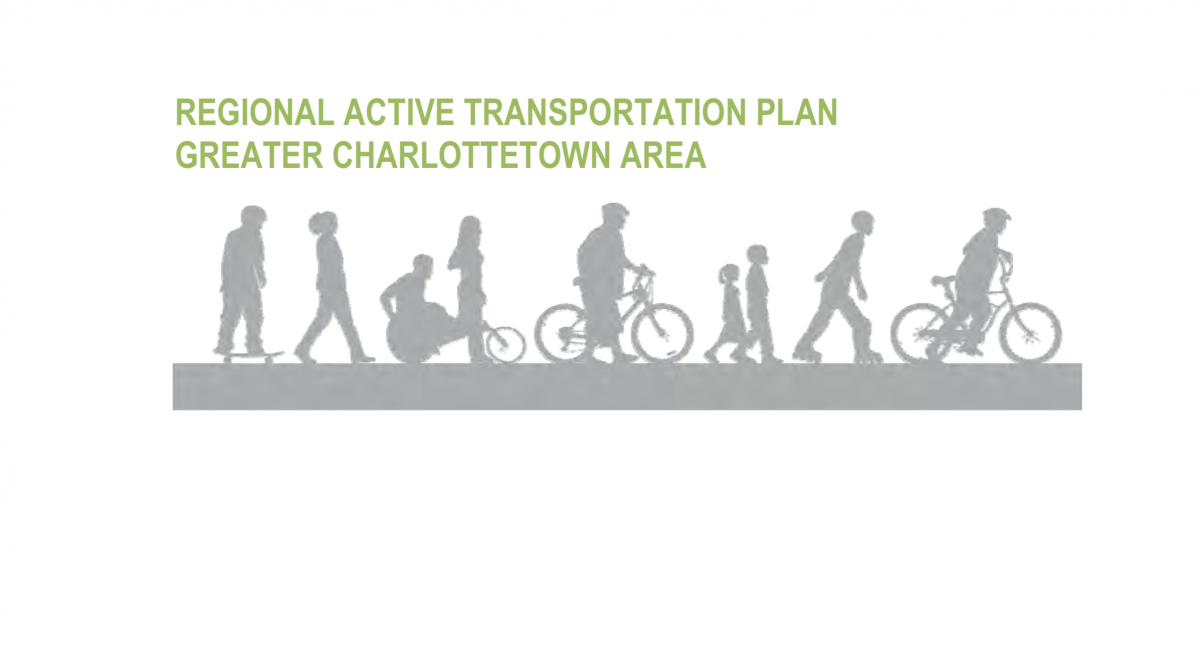 REGIONAL ACTIVE TRANSPORTATION PLAN
GREATER CHARLOTTETOWN AREA